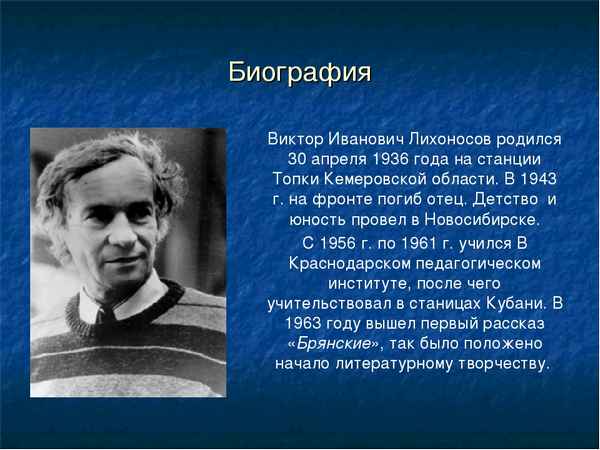 Биография

Виктор Иванович Лихоносов родился 30 апреля 1936 года на станции Топки Кемеровской области. В 1943 г. на фронте погиб отец. Детство и юность провел в Новосибирске.

С 1956 г. по 1961 г. учился В Краснодарском педагогическом институте, после чего учительствовал в станицах Кубани. В 1963 году вышел первый рассказ «Брянские», так было положено начало литературному творчеству.